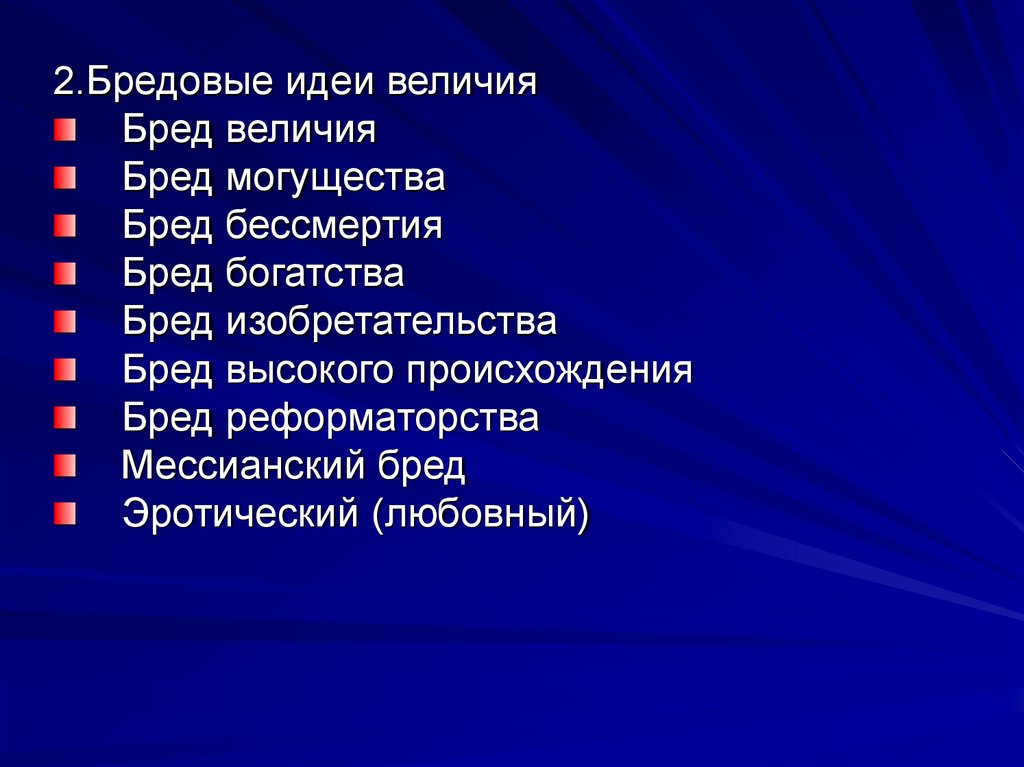 2.Бредовые идеи величия

- Бред величия
- Бред могущества
- Бред бессмертия
- Бред богатства
- Бред изобретательства
- Бред высокого происхождения
- Бред реформаторства
- Мессианский бред
- Эротический (любовный)